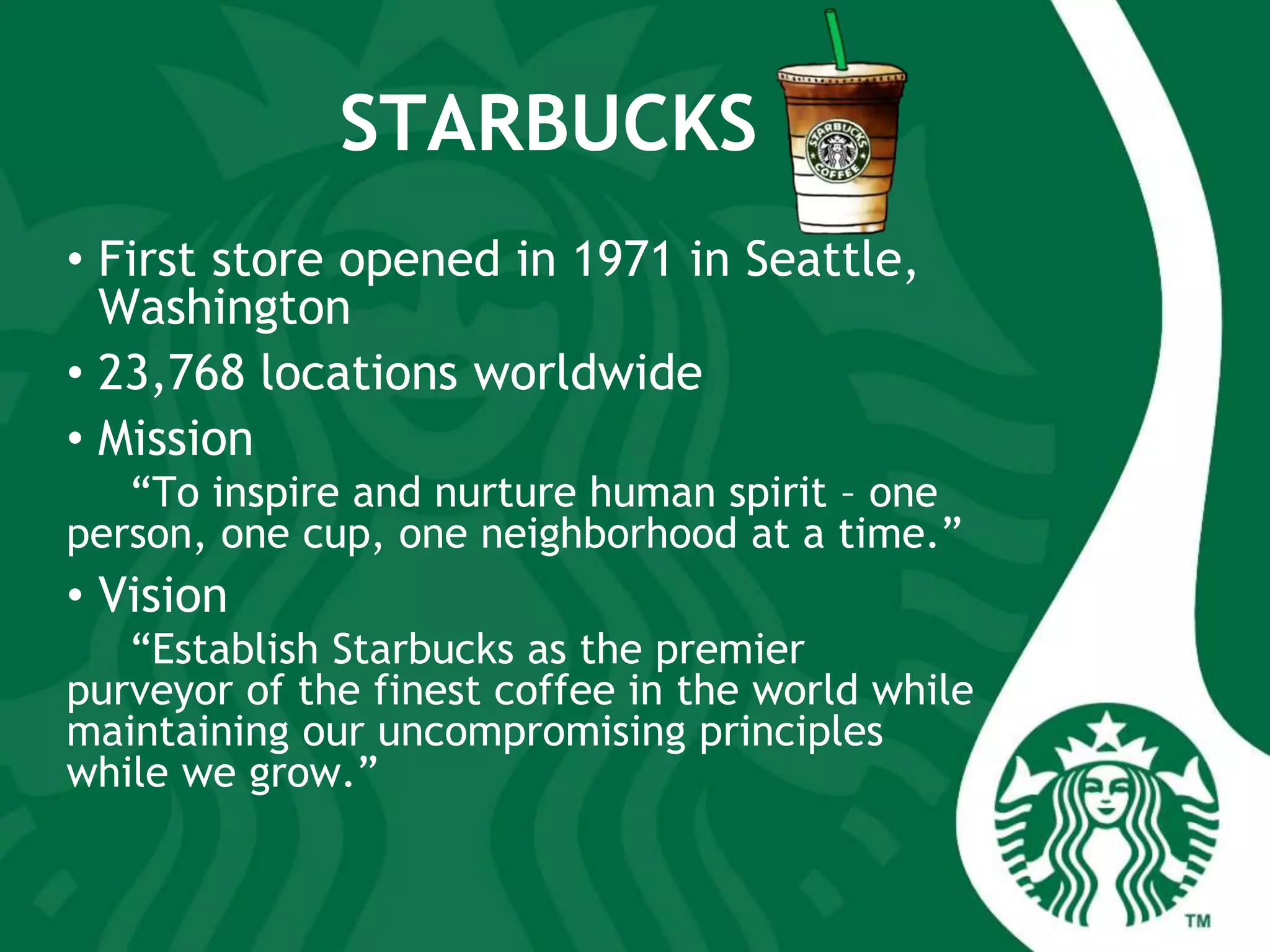 STARBUCKS

STARBUCKS COFFEE

• First store opened in 1971 in Seattle, Washington

• 23,768 locations worldwide

• Mission

“To inspire and nurture human spirit – one person, one cup, one neighborhood at a time.”

• Vision

“Establish Starbucks as the premier purveyor of the finest coffee in the world while maintaining our uncompromising principles while we grow.”

TM